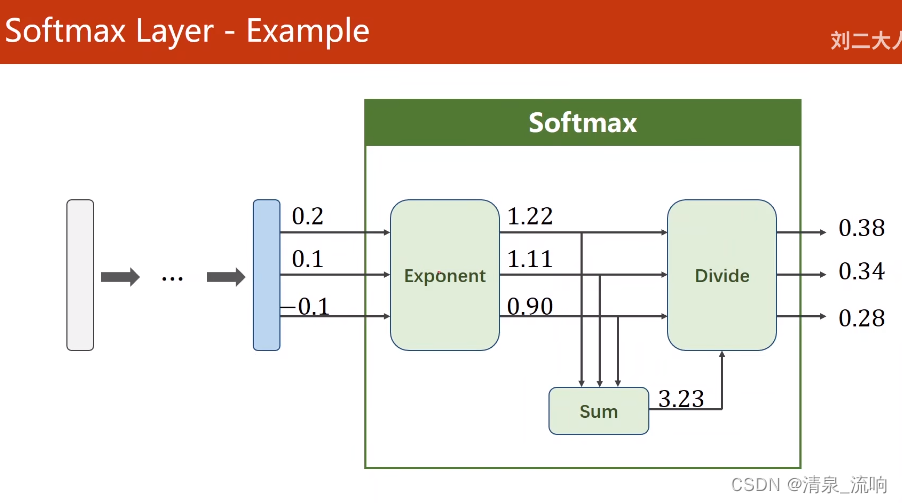 Softmax Layer - Example

刘二大人

Softmax

...

0.2

0.1

−0.1

Exponent

1.22

1.11

0.90

Divide

0.38

0.34

0.28

Sum

3.23

CSDN @清泉_流响